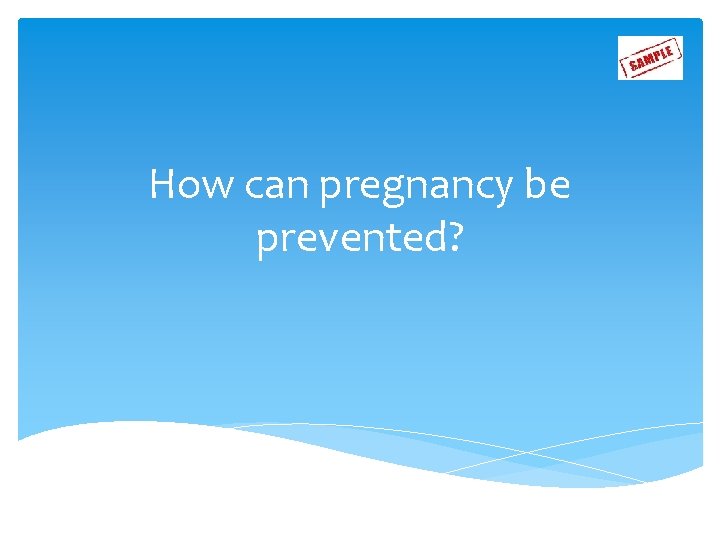 SAMPLE

How can pregnancy be prevented?